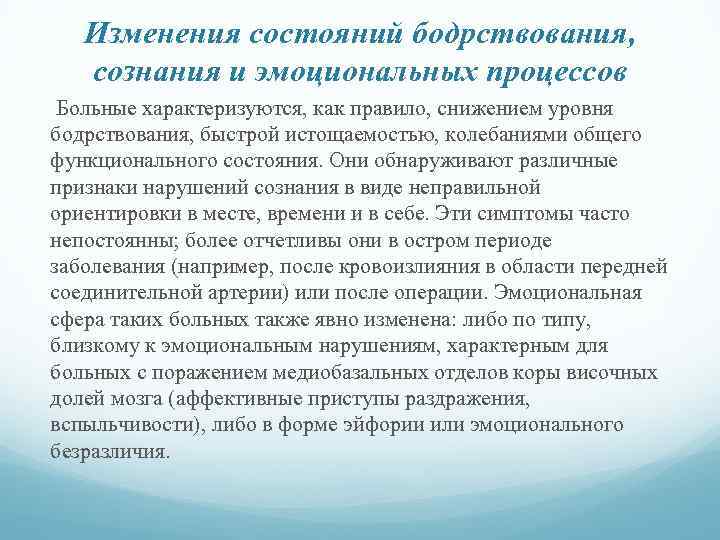 Изменения состояний бодрствования, сознания и эмоциональных процессов

Больные характеризуются, как правило, снижением уровня бодрствования, быстрой истощаемостью, колебаниями общего функционального состояния. Они обнаруживают различные признаки нарушений сознания в виде неправильной ориентировки в месте, времени и в себе. Эти симптомы часто непостоянны; более отчетливы они в остром периоде заболевания (например, после кровоизлияния в области передней соединительной артерии) или после операции. Эмоциональная сфера таких больных также явно изменена: либо по типу, близкому к эмоциональным нарушениям, характерным для больных с поражением медиобазальных отделов коры височных долей мозга (аффективные приступы раздражения, вспыльчивости), либо в форме эйфории или эмоционального безразличия.